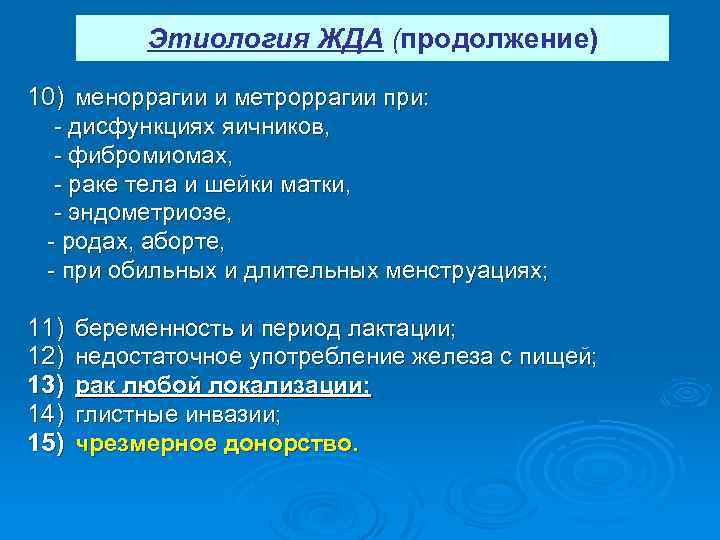 Этиология ЖДА (продолжение)

10) меноррагии и метроррагии при:
- дисфункциях яичников,
- фибромиомах,
- раке тела и шейки матки,
- эндометриозе,
- родах, аборте,
- при обильных и длительных менструациях;

11) беременность и период лактации;
12) недостаточное употребление железа с пищей;
13) рак любой локализации:
14) глистные инвазии;
15) чрезмерное донорство.